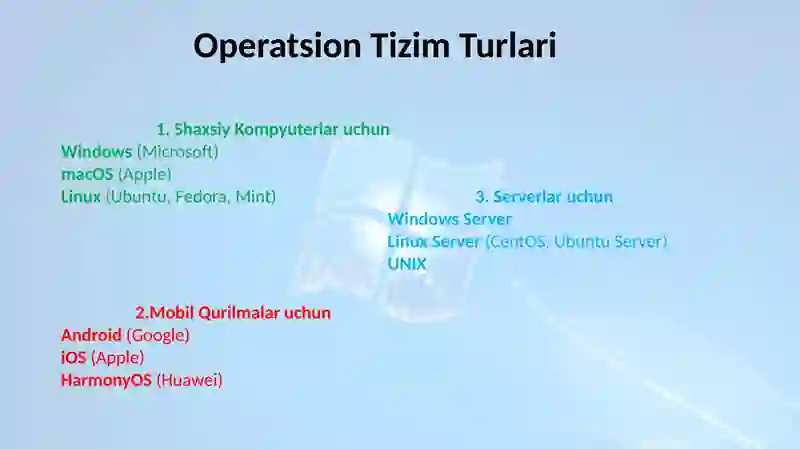 Operatsion Tizim Turlari

1. Shaxsiy Kompyuterlar uchun
Windows (Microsoft)
macOS (Apple)
Linux (Ubuntu, Fedora, Mint)

3. Serverlar uchun
Windows Server
Linux Server (CentOS, Ubuntu Server)
UNIX

2.Mobil Qurilmalar uchun
Android (Google)
iOS (Apple)
HarmonyOS (Huawei)